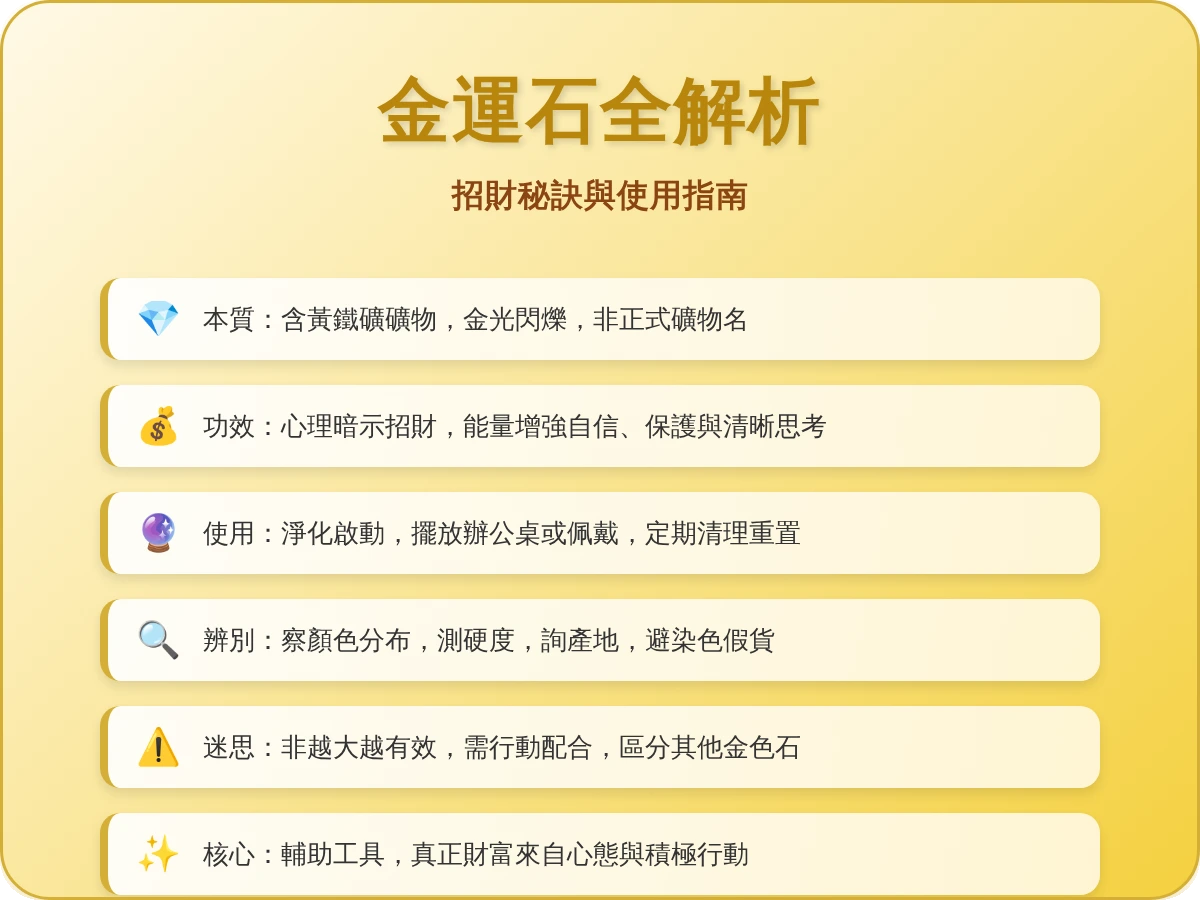 金運石全解析

招財秘訣與使用指南

💎 本質：含黃鐵礦礦物，金光閃爍，非正式礦物名

💰 功效：心理暗示招財，能量增強自信、保護與清晰思考

🔮 使用：淨化啟動，擺放辦公桌或佩戴，定期清理重置

🔍 辨別：察顏色分布，測硬度，詢產地，避染色假貨

⚠️ 迷思：非越大越有效，需行動配合，區分其他金色石

✨ 核心：輔助工具，真正財富來自心態與積極行動